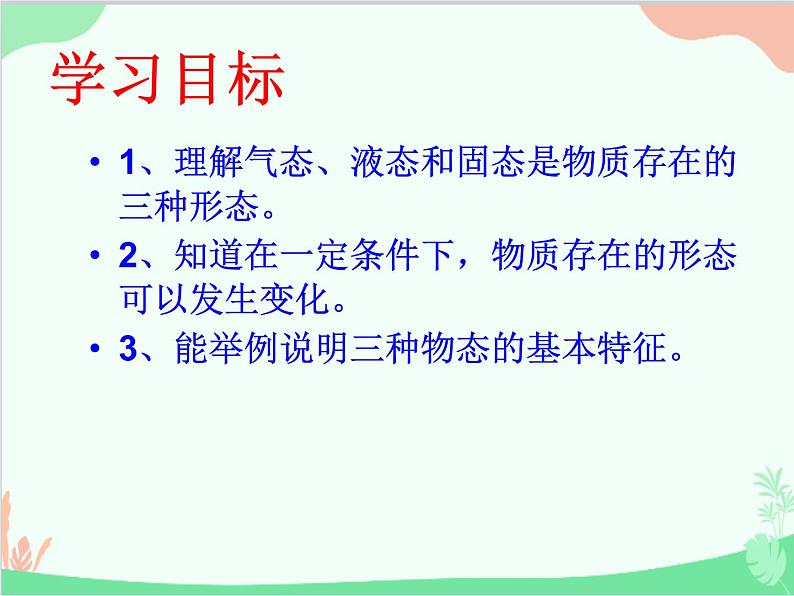 学习目标

• 1、理解气态、液态和固态是物质存在的三种形态。

• 2、知道在一定条件下，物质存在的形态可以发生变化。

• 3、能举例说明三种物态的基本特征。